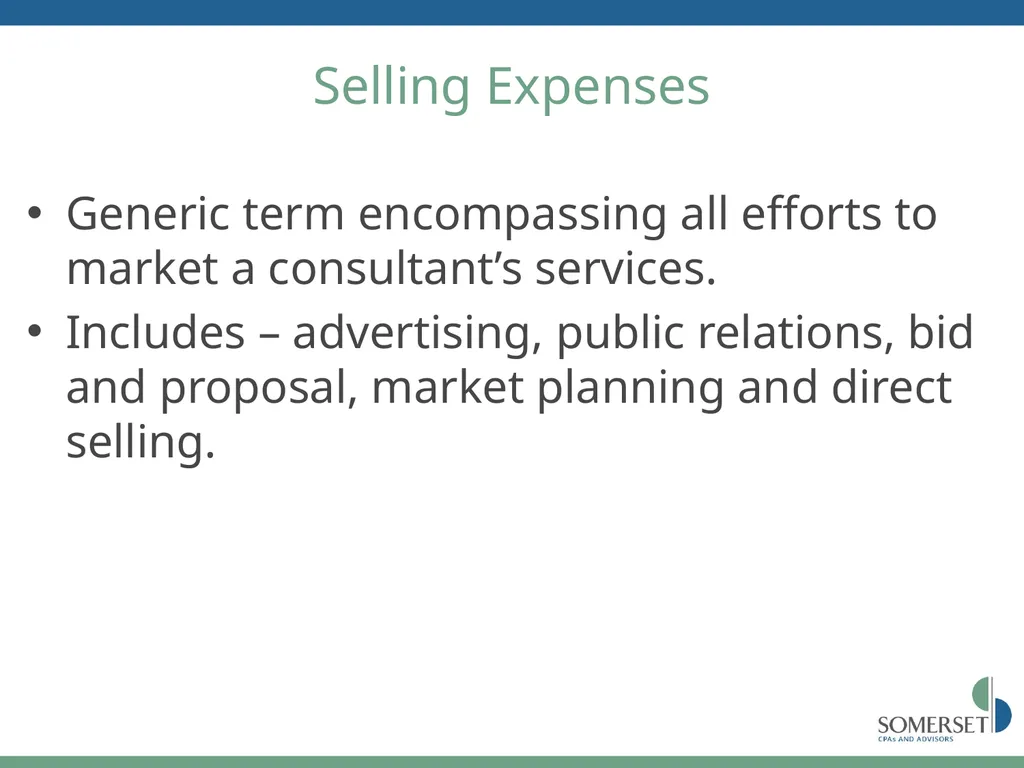 Selling Expenses

• Generic term encompassing all efforts to market a consultant’s services.
• Includes – advertising, public relations, bid and proposal, market planning and direct selling.

SOMERSET
CPAs AND ADVISORS